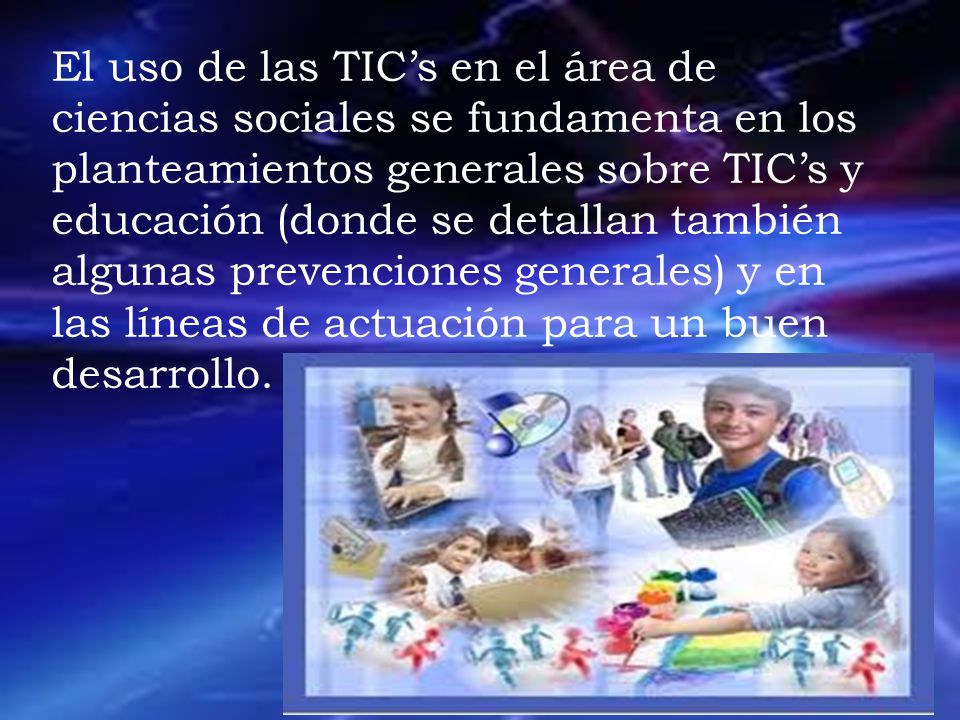 El uso de las TIC’s en el área de ciencias sociales se fundamenta en los planteamientos generales sobre TIC’s y educación (donde se detallan también algunas prevenciones generales) y en las líneas de actuación para un buen desarrollo.